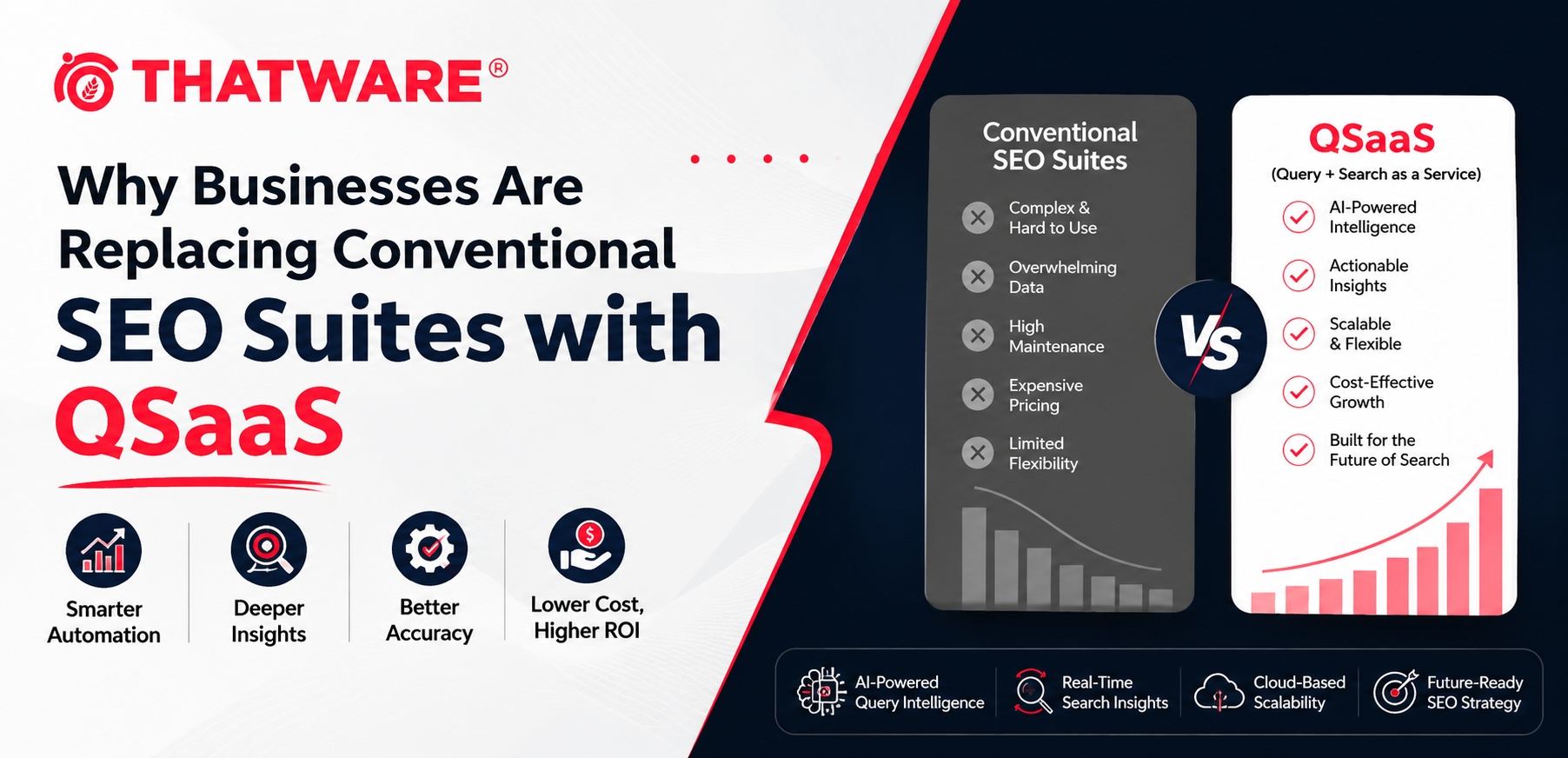 THATWARE®

Why Businesses Are Replacing Conventional SEO Suites with QSaaS

Smarter Automation

Deeper Insights

Better Accuracy

Lower Cost, Higher ROI

Conventional SEO Suites

Complex & Hard to Use

Overwhelming Data

High Maintenance

Expensive Pricing

Limited Flexibility

VS

QSaaS
(Query + Search as a Service)

AI-Powered Intelligence

Actionable Insights

Scalable & Flexible

Cost-Effective Growth

Built for the Future of Search

AI-Powered Query Intelligence

Real-Time Search Insights

Cloud-Based Scalability

Future-Ready SEO Strategy